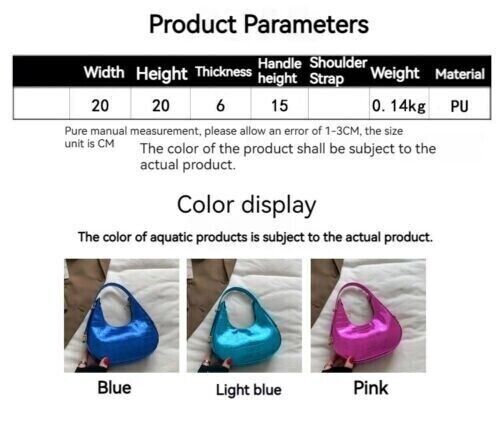 Product Parameters

| | Width | Height | Thickness | Handle height | Shoulder Strap | Weight | Material |
|---|---|---|---|---|---|---|---|
| | 20 | 20 | 6 | 15 | | 0. 14kg | PU |

Pure manual measurement, please allow an error of 1-3CM, the size unit is CM

The color of the product shall be subject to the actual product.

Color display

The color of aquatic products is subject to the actual product.

Blue

Light blue

Pink